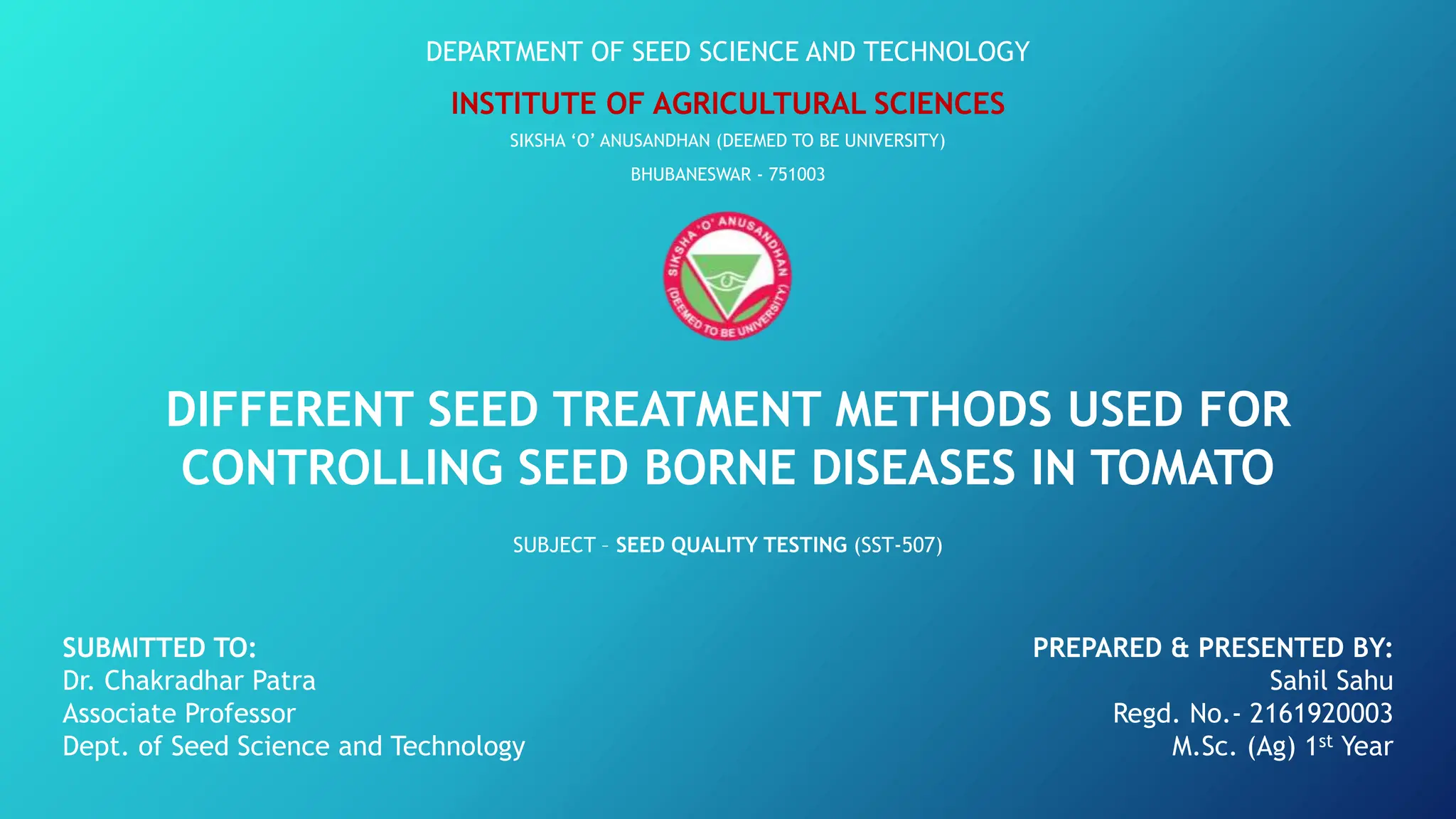 DEPARTMENT OF SEED SCIENCE AND TECHNOLOGY

INSTITUTE OF AGRICULTURAL SCIENCES

SIKSHA 'O' ANUSANDHAN (DEEMED TO BE UNIVERSITY)

BHUBANESWAR - 751003

SIKSHA 'O' ANUSANDHAN (DEEMED TO BE UNIVERSITY)

DIFFERENT SEED TREATMENT METHODS USED FOR CONTROLLING SEED BORNE DISEASES IN TOMATO

SUBJECT – SEED QUALITY TESTING (SST-507)

SUBMITTED TO:
Dr. Chakradhar Patra
Associate Professor
Dept. of Seed Science and Technology

PREPARED & PRESENTED BY:
Sahil Sahu
Regd. No.- 2161920003
M.Sc. (Ag) 1$^{st}$ Year